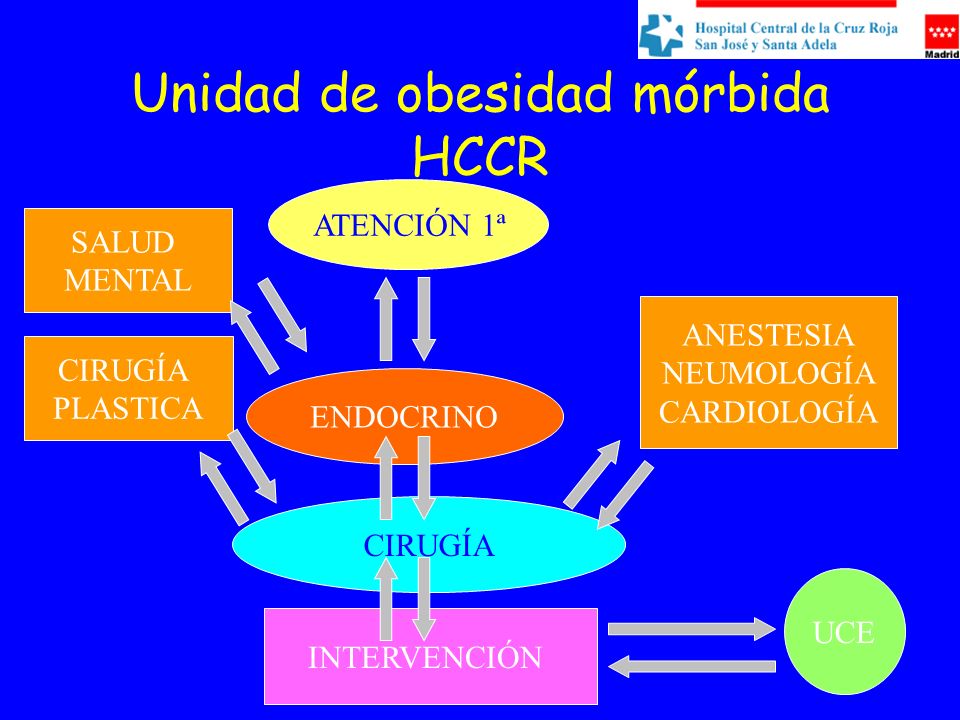 Hospital Central de la Cruz Roja
San José y Santa Adela

Madrid

Unidad de obesidad mórbida HCCR

ATENCIÓN 1ª

SALUD MENTAL

CIRUGÍA PLASTICA

ENDOCRINO

ANESTESIA
NEUMOLOGÍA
CARDIOLOGÍA

CIRUGÍA

INTERVENCIÓN

UCE